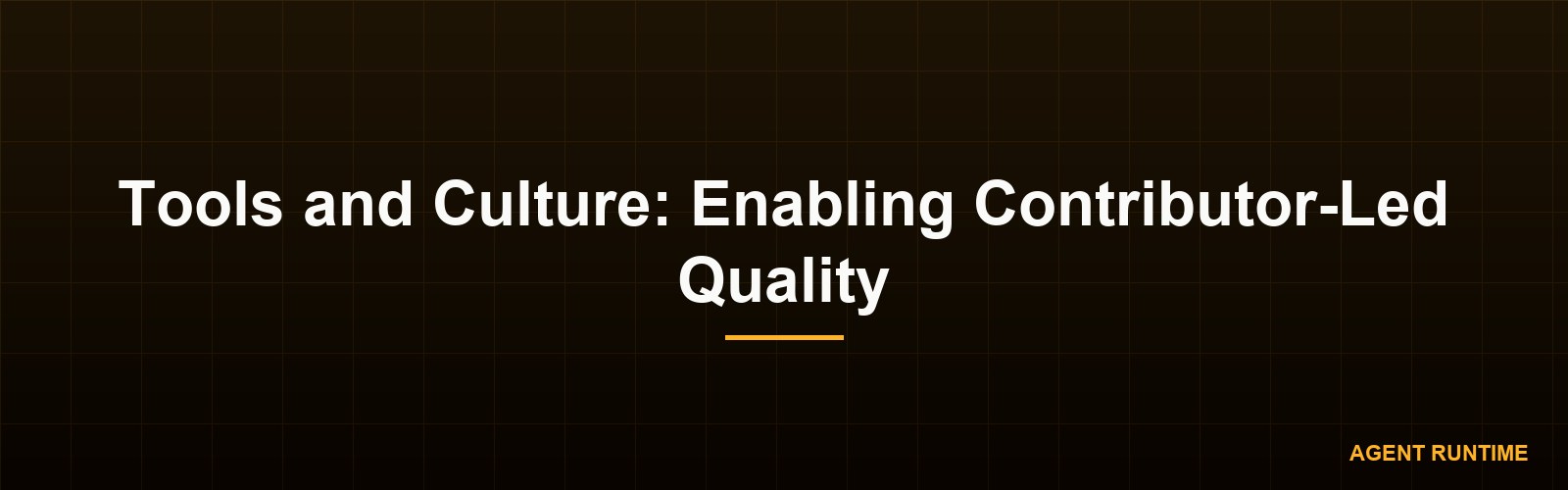 Tools and Culture: Enabling Contributor-Led Quality

AGENT RUNTIME